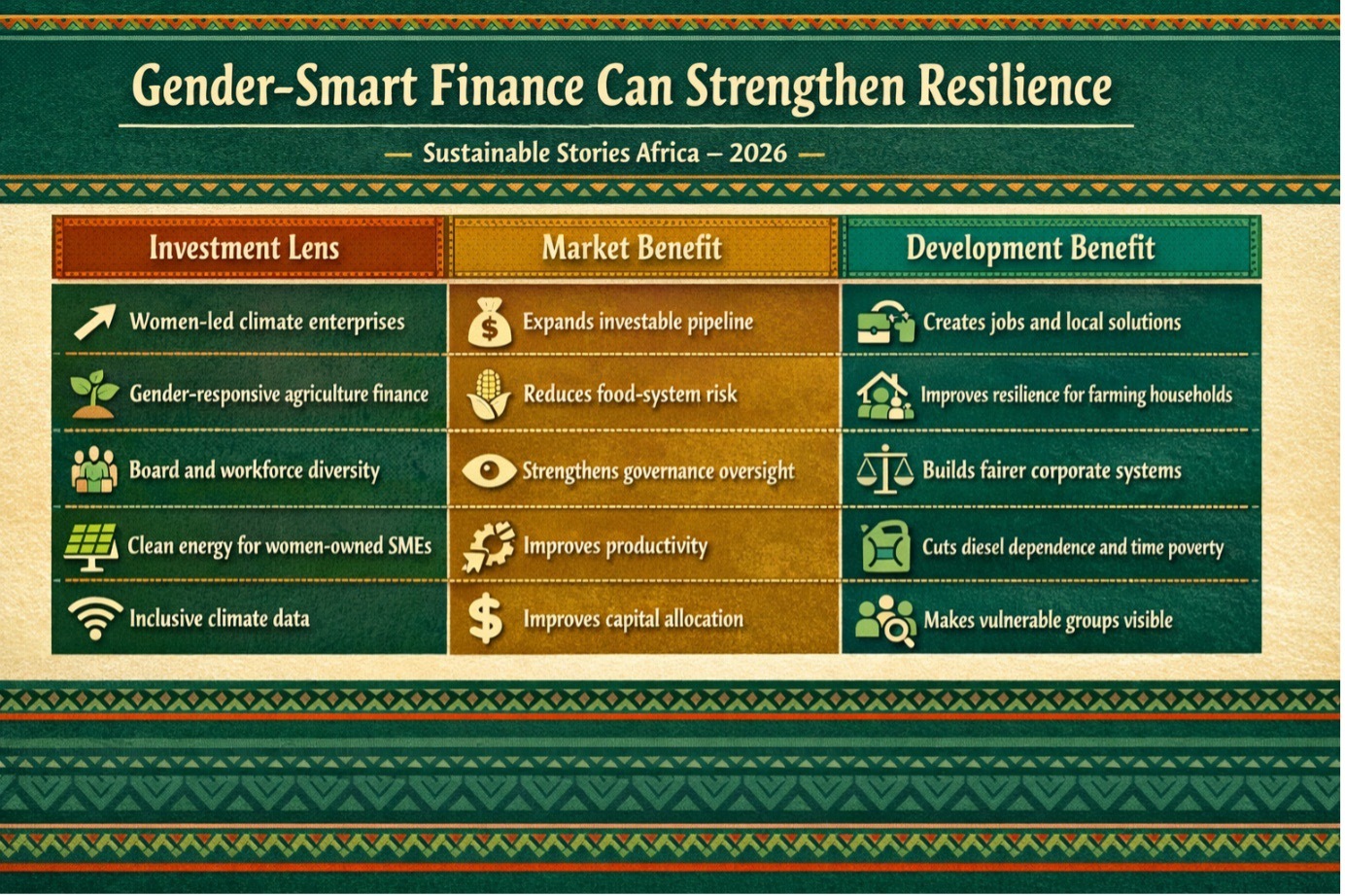 Gender-Smart Finance Can Strengthen Resilience

— Sustainable Stories Africa – 2026 —

| Investment Lens | Market Benefit | Development Benefit |
|---|---|---|
| Women-led climate enterprises | Expands investable pipeline | Creates jobs and local solutions |
| Gender-responsive agriculture finance | Reduces food-system risk | Improves resilience for farming households |
| Board and workforce diversity | Strengthens governance oversight | Builds fairer corporate systems |
| Clean energy for women-owned SMEs | Improves productivity | Cuts diesel dependence and time poverty |
| Inclusive climate data | Improves capital allocation | Makes vulnerable groups visible |